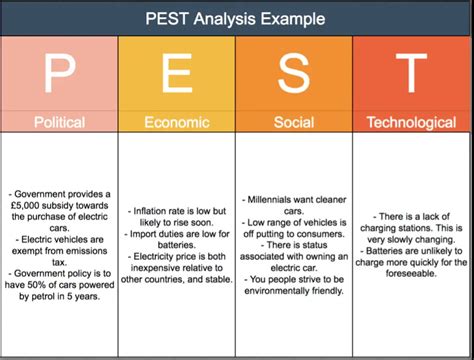 PEST Analysis Example

| P | E | S | T |
|---|---|---|---|
| Political | Economic | Social | Technological |
| - Government provides a £5,000 subsidy towards the purchase of electric cars. - Electric vehicles are exempt from emissions tax. - Government policy is to have 50% of cars powered by petrol in 5 years. | - Inflation rate is low but likely to rise soon. - Import duties are low for batteries. - Electricity price is both inexpensive relative to other countries, and stable. | - Millennials want cleaner cars. - Low range of vehicles is off putting to consumers. - There is status associated with owning an electric car. - You people strive to be environmentally friendly. | - There is a lack of charging stations. This is very slowly changing. - Batteries are unlikely to charge more quickly for the foreseeable. |